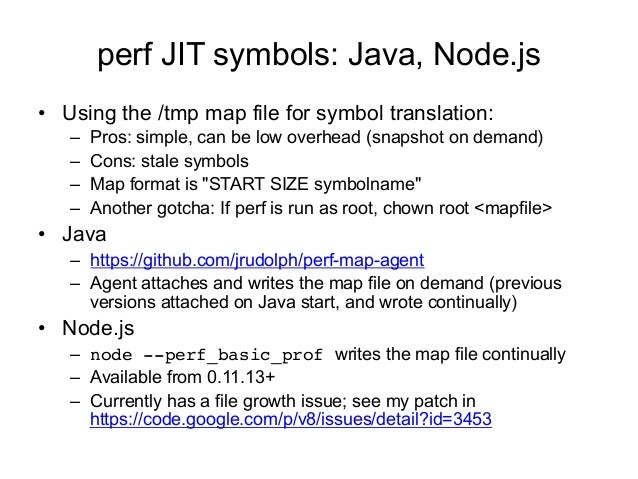 perf JIT symbols: Java, Node.js

• Using the /tmp map file for symbol translation:
  – Pros: simple, can be low overhead (snapshot on demand)
  – Cons: stale symbols
  – Map format is "START SIZE symbolname"
  – Another gotcha: If perf is run as root, chown root <mapfile>
• Java
  – https://github.com/jrudolph/perf-map-agent
  – Agent attaches and writes the map file on demand (previous versions attached on Java start, and wrote continually)
• Node.js
  – node --perf_basic_prof writes the map file continually
  – Available from 0.11.13+
  – Currently has a file growth issue; see my patch in https://code.google.com/p/v8/issues/detail?id=3453